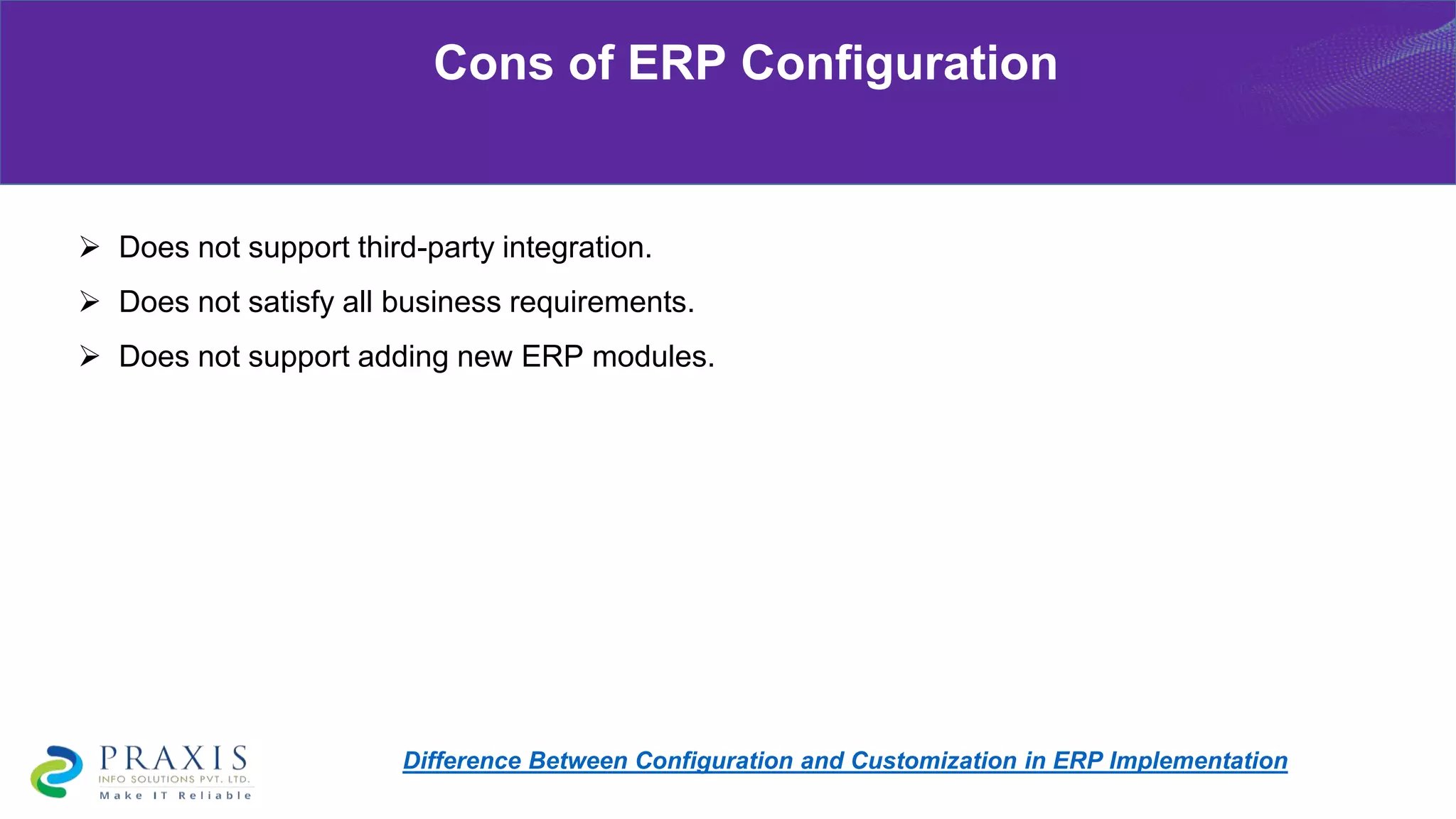 Cons of ERP Configuration

➢ Does not support third-party integration.

➢ Does not satisfy all business requirements.

➢ Does not support adding new ERP modules.

PRAXIS
INFO SOLUTIONS PVT. LTD.
Make IT Reliable

Difference Between Configuration and Customization in ERP Implementation